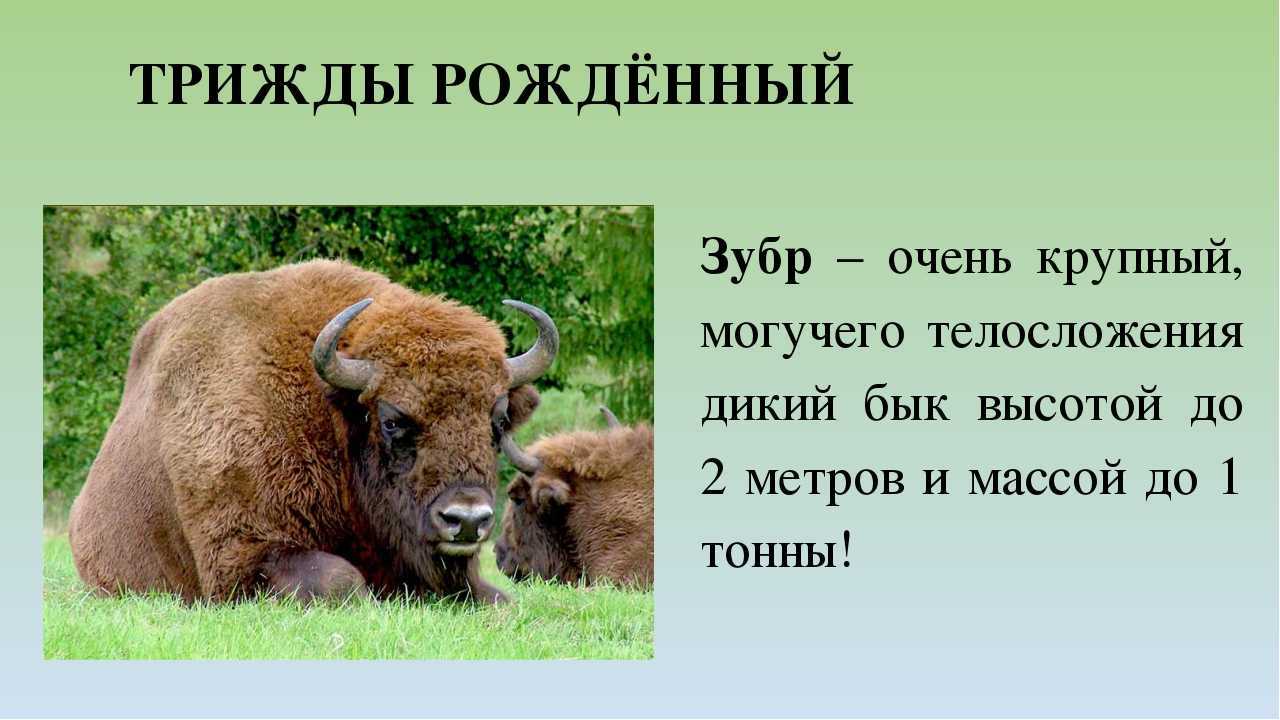 ТРИЖДЫ РОЖДЁННЫЙ

Зубр – очень крупный, могучего телосложения дикий бык высотой до 2 метров и массой до 1 тонны!